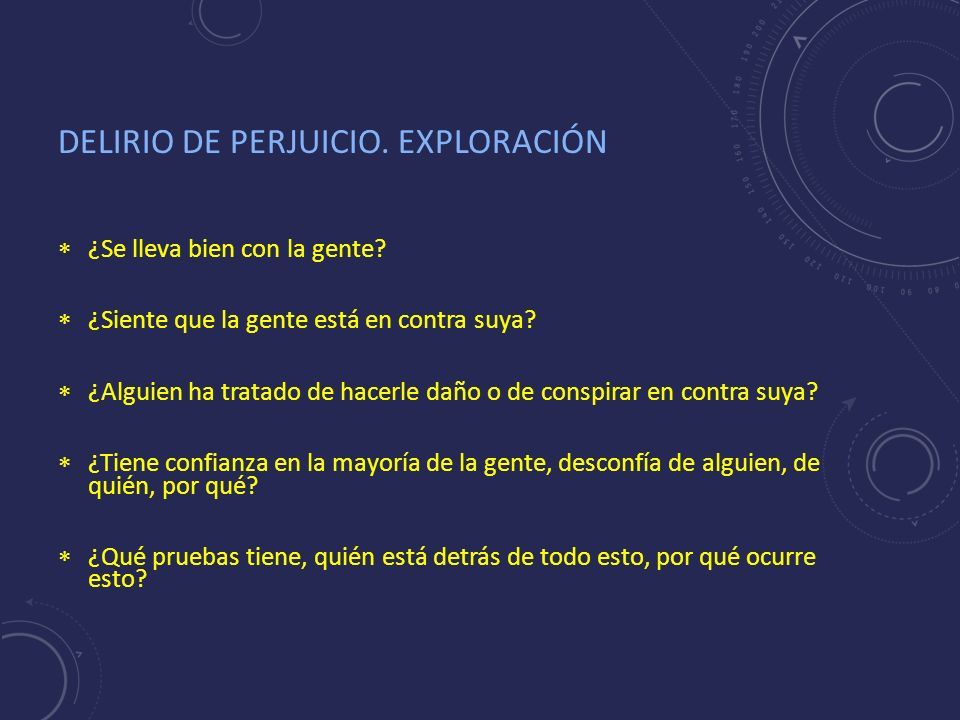 DELIRIO DE PERJUICIO. EXPLORACIÓN

* ¿Se lleva bien con la gente?

* ¿Siente que la gente está en contra suya?

* ¿Alguien ha tratado de hacerle daño o de conspirar en contra suya?

* ¿Tiene confianza en la mayoría de la gente, desconfía de alguien, de quién, por qué?

* ¿Qué pruebas tiene, quién está detrás de todo esto, por qué ocurre esto?